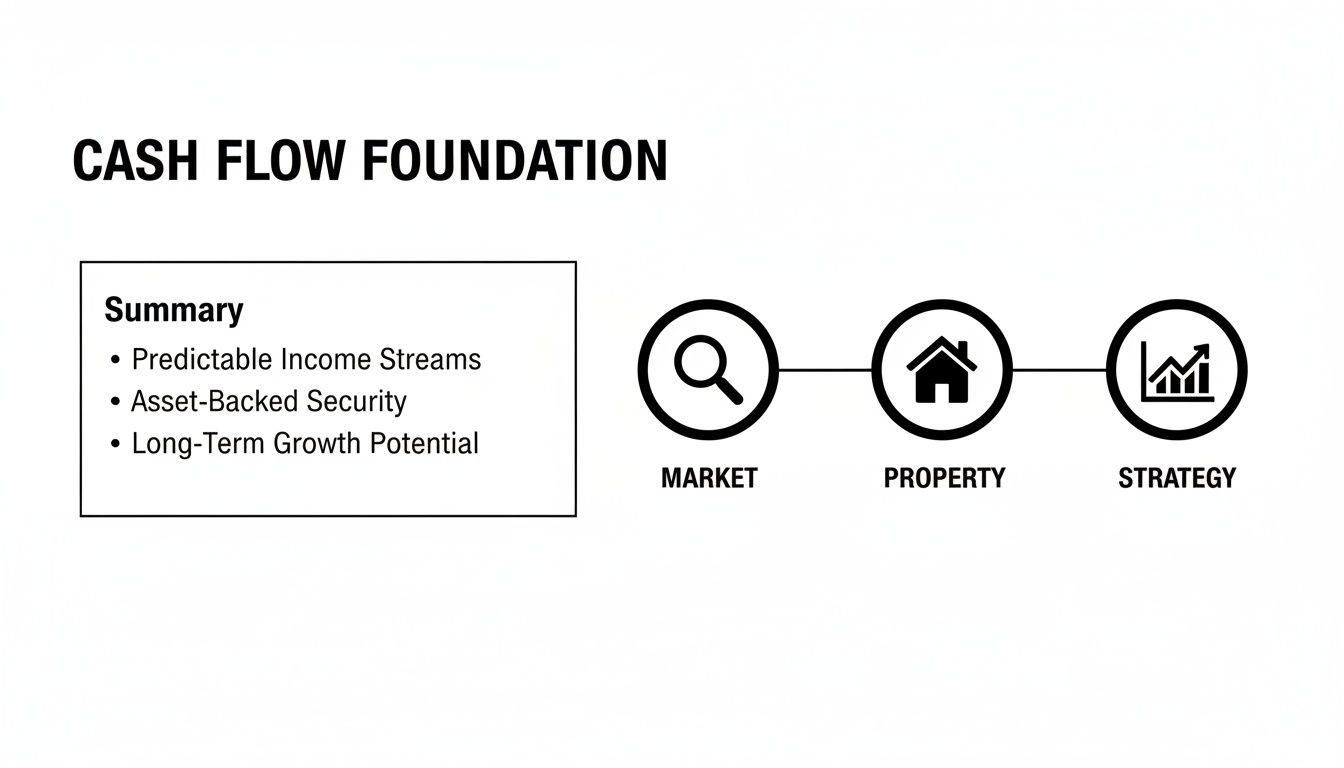 CASH FLOW FOUNDATION

Summary
• Predictable Income Streams
• Asset-Backed Security
• Long-Term Growth Potential

MARKET

PROPERTY

STRATEGY